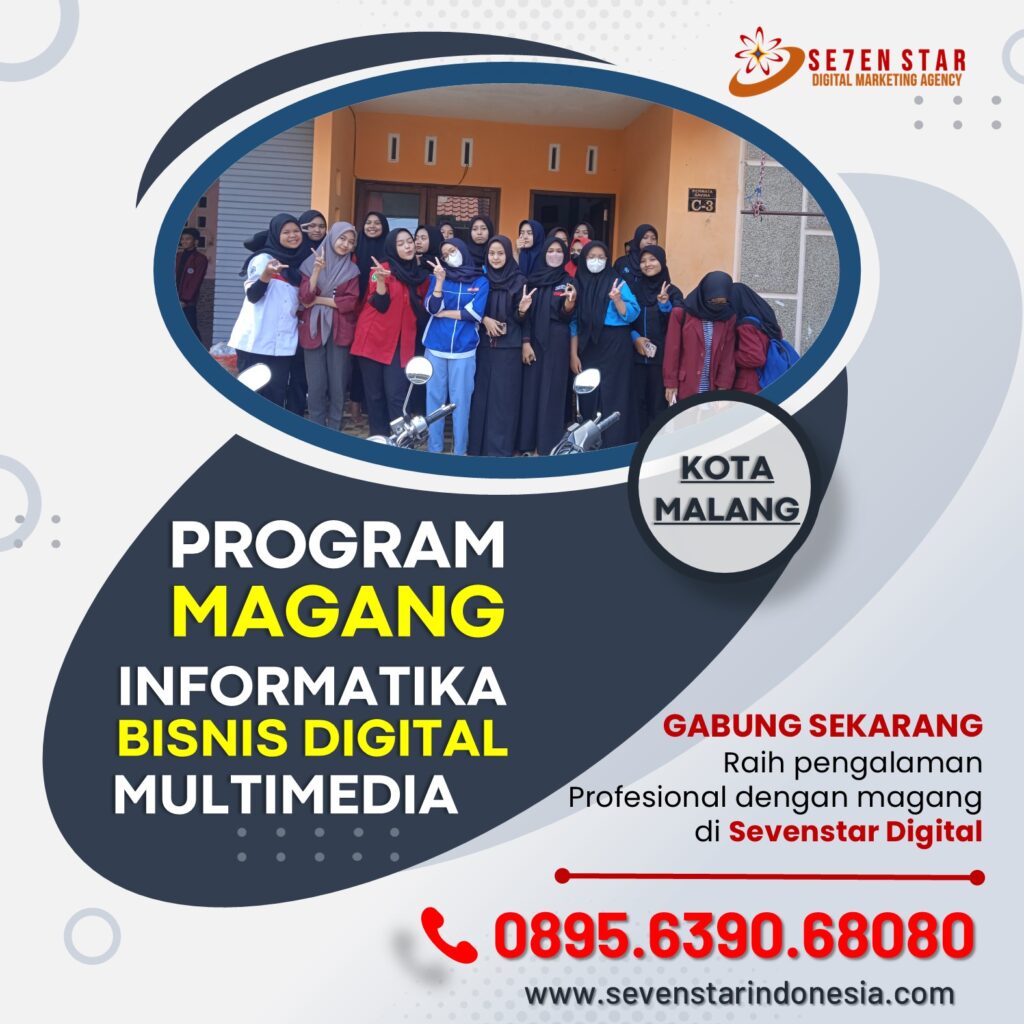 SE7EN STAR
DIGITAL MARKETING AGENCY

C-3

KOTA MALANG

PROGRAM
MAGANG
INFORMATIKA
BISNIS DIGITAL
MULTIMEDIA

GABUNG SEKARANG
Raih pengalaman Profesional dengan magang di Sevenstar Digital

0895.6390.68080
www.sevenstarindonesia.com